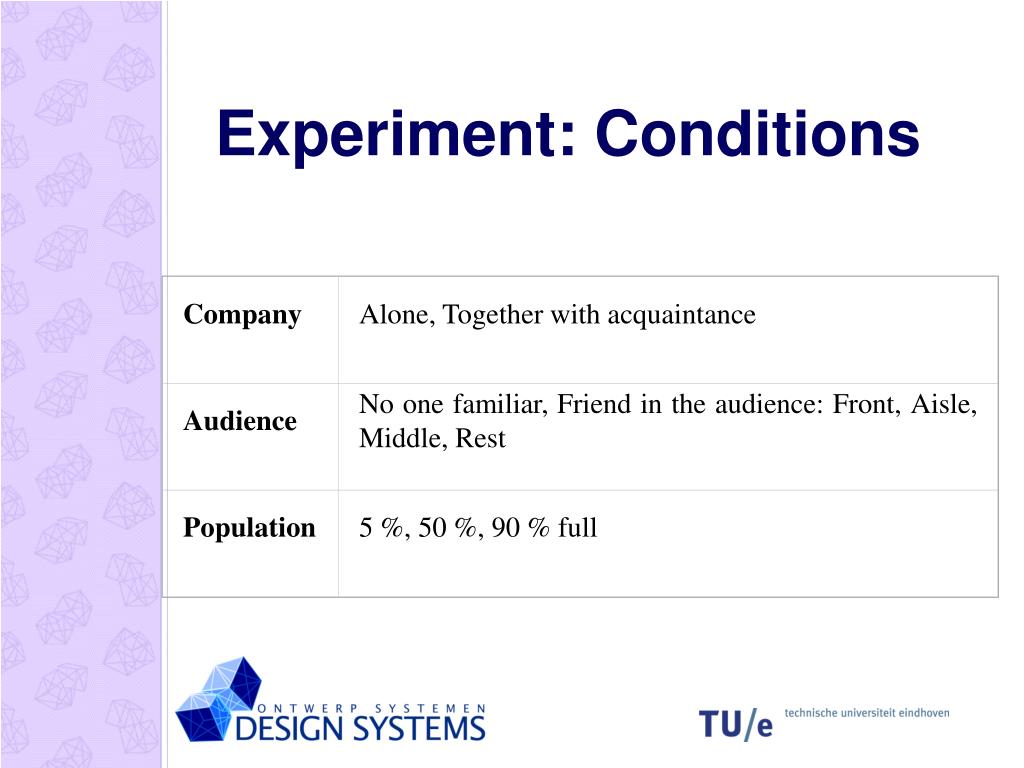 Experiment: Conditions

| Company | Alone, Together with acquaintance |
|---|---|
| Audience | No one familiar, Friend in the audience: Front, Aisle, Middle, Rest |
| Population | 5 %, 50 %, 90 % full |

ONTWERP SYSTEMEN
DESIGN SYSTEMS

TU/e technische universiteit eindhoven